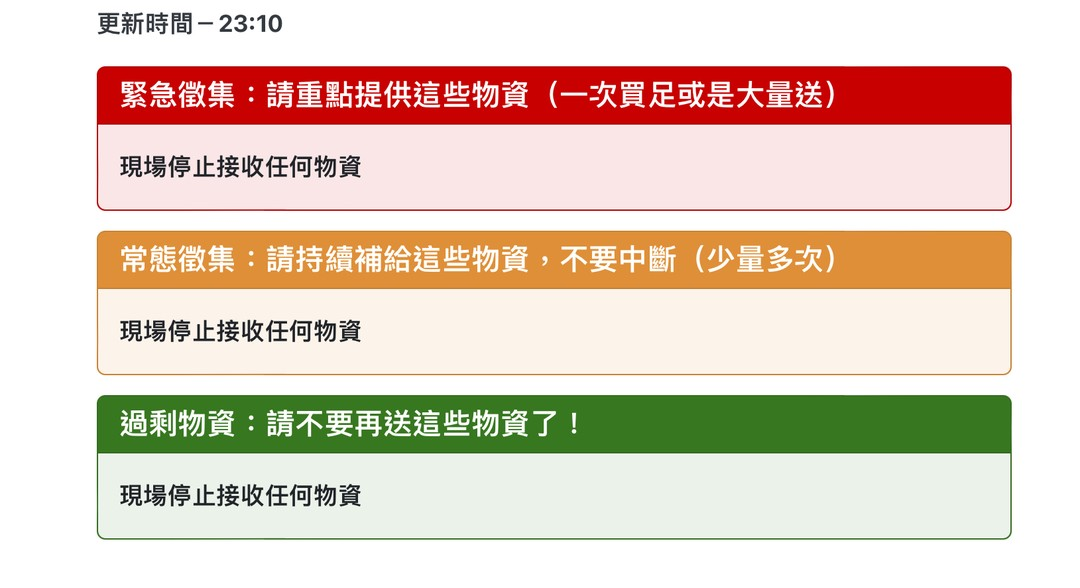 更新時間 – 23:10

緊急徵集：請重點提供這些物資（一次買足或是大量送）

現場停止接收任何物資

常態徵集：請持續補給這些物資，不要中斷（少量多次）

現場停止接收任何物資

過剩物資：請不要再送這些物資了！

現場停止接收任何物資